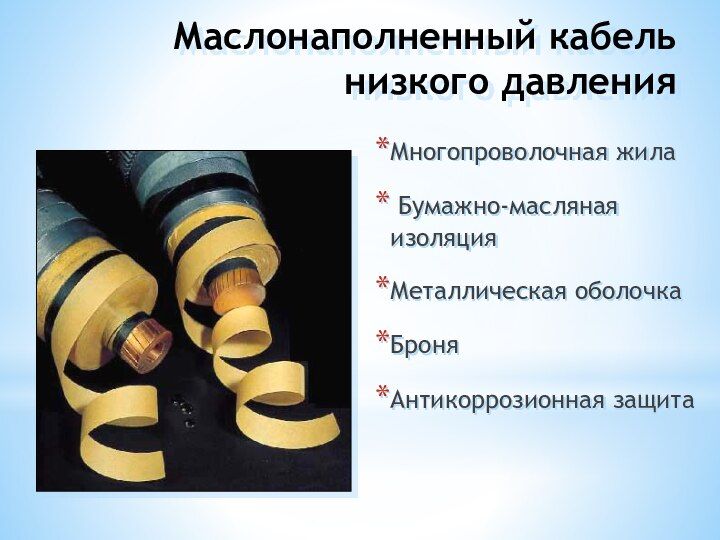 Маслонаполненный кабель низкого давления

*Многопроволочная жила

* Бумажно-масляная изоляция

*Металлическая оболочка

*Броня

*Антикоррозионная защита